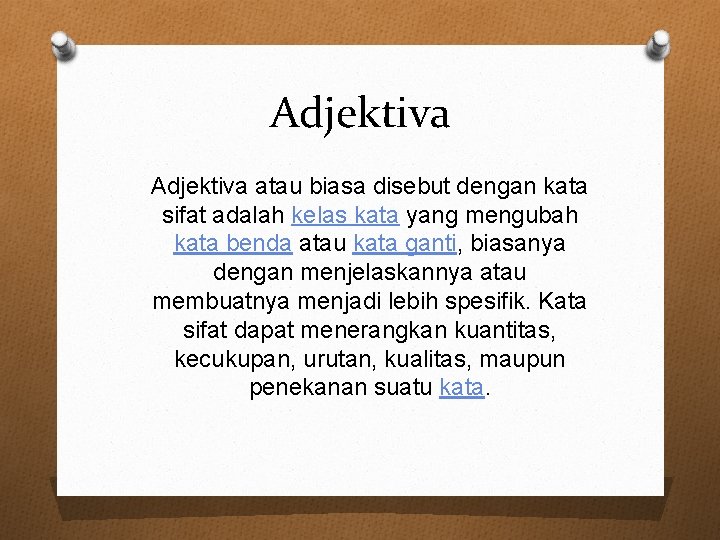 Adjektiva

Adjektiva atau biasa disebut dengan kata sifat adalah kelas kata yang mengubah kata benda atau kata ganti, biasanya dengan menjelaskannya atau membuatnya menjadi lebih spesifik. Kata sifat dapat menerangkan kuantitas, kecukupan, urutan, kualitas, maupun penekanan suatu kata.